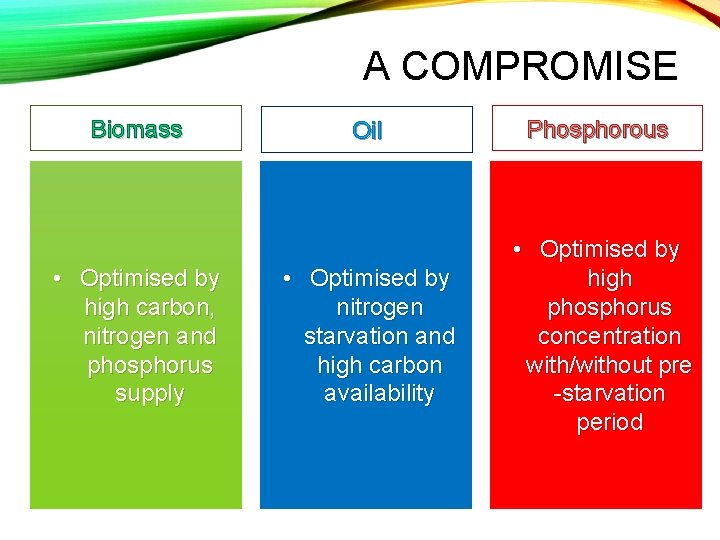 A COMPROMISE

Biomass

• Optimised by high carbon, nitrogen and phosphorus supply

Oil

• Optimised by nitrogen starvation and high carbon availability

Phosphorous

• Optimised by high phosphorus concentration with/without pre -starvation period